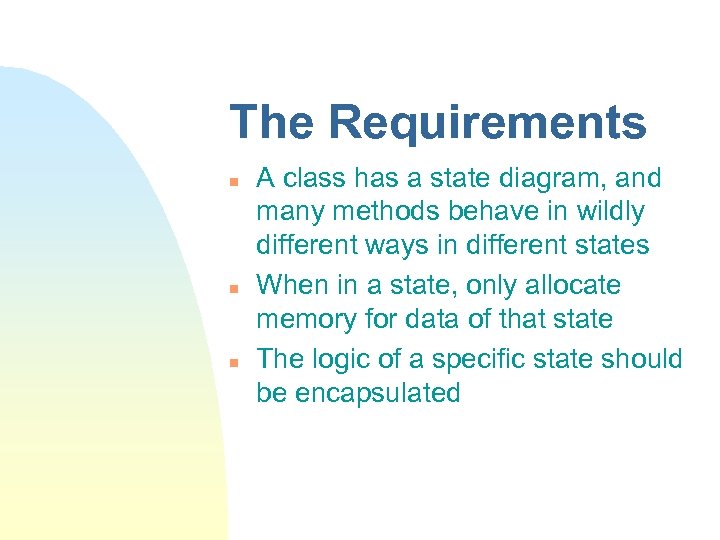 The Requirements

- A class has a state diagram, and many methods behave in wildly different ways in different states
- When in a state, only allocate memory for data of that state
- The logic of a specific state should be encapsulated